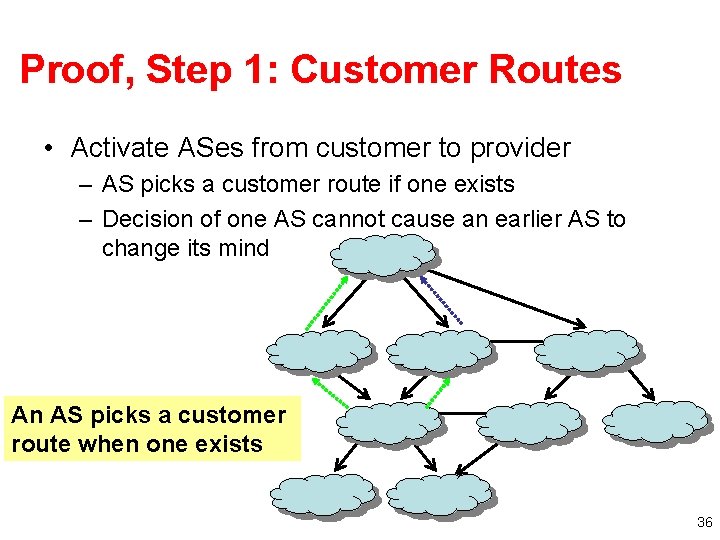 Proof, Step 1: Customer Routes

• Activate ASes from customer to provider
  – AS picks a customer route if one exists
  – Decision of one AS cannot cause an earlier AS to change its mind

An AS picks a customer route when one exists

36